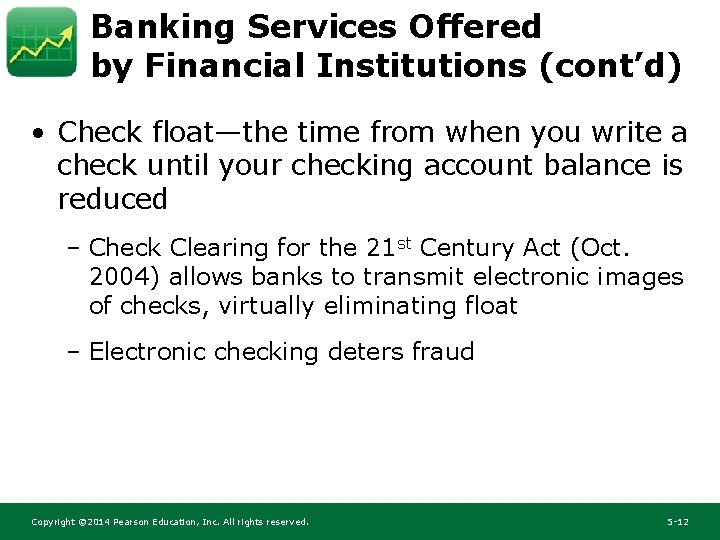 Banking Services Offered by Financial Institutions (cont’d)

• Check float—the time from when you write a check until your checking account balance is reduced

– Check Clearing for the 21$^{st}$ Century Act (Oct. 2004) allows banks to transmit electronic images of checks, virtually eliminating float

– Electronic checking deters fraud

Copyright ©2014 Pearson Education, Inc. All rights reserved.

5-12